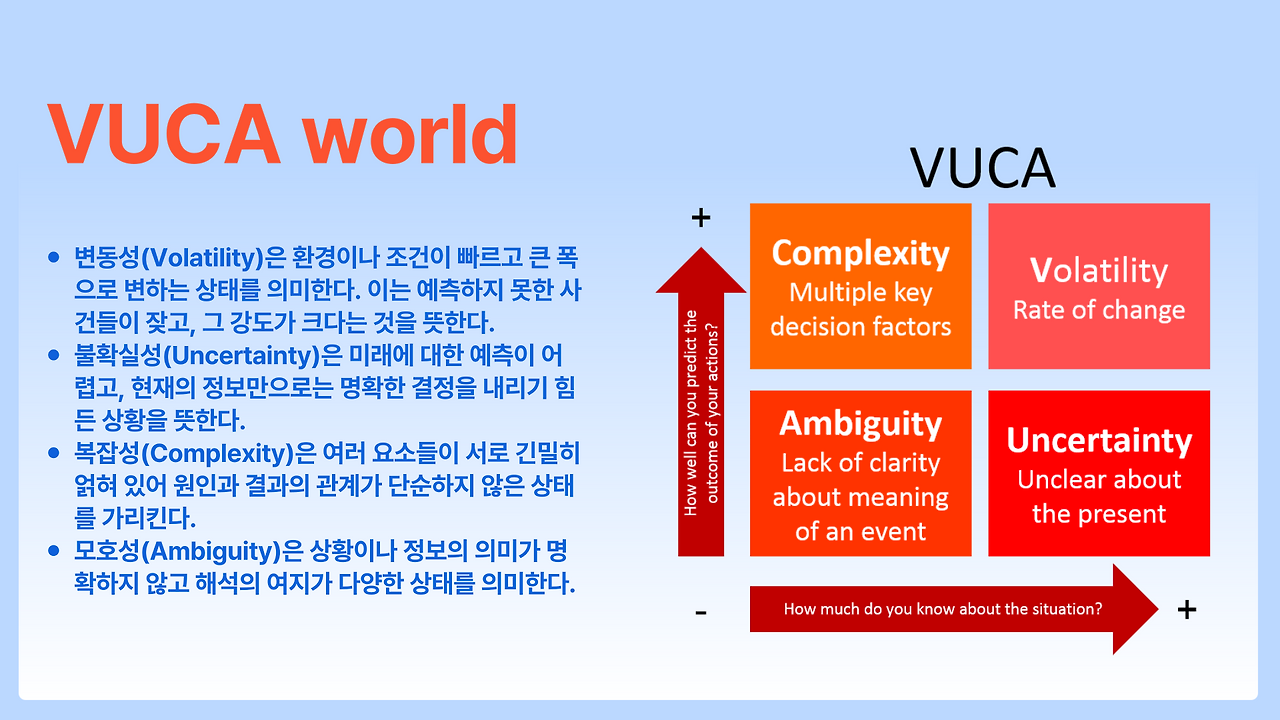 VUCA world

- 변동성(Volatility)은 환경이나 조건이 빠르고 큰 폭으로 변하는 상태를 의미한다. 이는 예측하지 못한 사건들이 잦고, 그 강도가 크다는 것을 뜻한다.
- 불확실성(Uncertainty)은 미래에 대한 예측이 어렵고, 현재의 정보만으로는 명확한 결정을 내리기 힘든 상황을 뜻한다.
- 복잡성(Complexity)은 여러 요소들이 서로 긴밀히 얽혀 있어 원인과 결과의 관계가 단순하지 않은 상태를 가리킨다.
- 모호성(Ambiguity)은 상황이나 정보의 의미가 명확하지 않고 해석의 여지가 다양한 상태를 의미한다.

VUCA

+

How well can you predict the outcome of your actions?

Complexity
Multiple key decision factors

Volatility
Rate of change

Ambiguity
Lack of clarity about meaning of an event

Uncertainty
Unclear about the present

-

How much do you know about the situation?

+